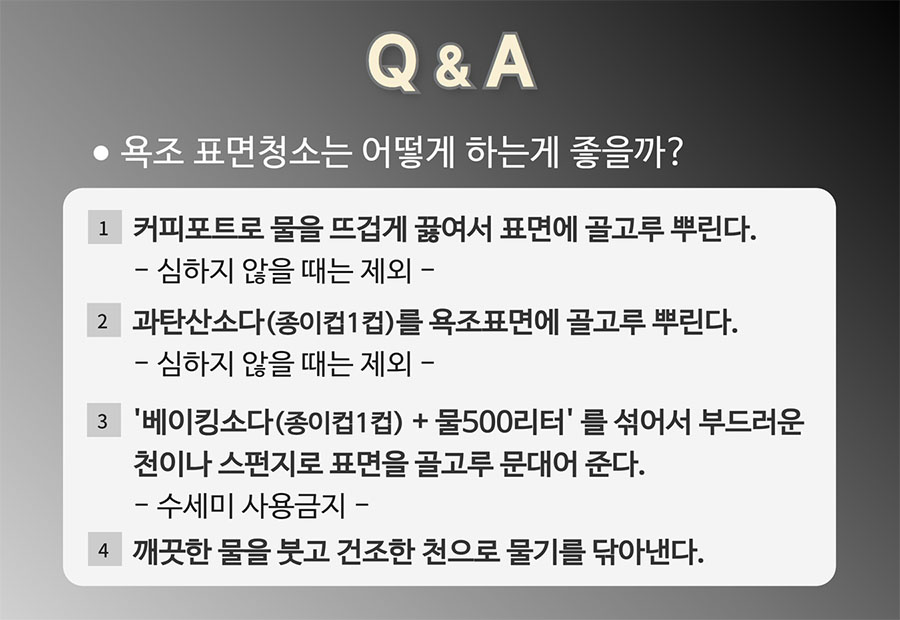 Q & A

● 욕조 표면청소는 어떻게 하는게 좋을까?

1 커피포트로 물을 뜨겁게 끓여서 표면에 골고루 뿌린다.
- 심하지 않을 때는 제외 -

2 과탄산소다(종이컵1컵)를 욕조표면에 골고루 뿌린다.
- 심하지 않을 때는 제외 -

3 '베이킹소다(종이컵1컵) + 물500리터' 를 섞어서 부드러운 천이나 스펀지로 표면을 골고루 문대어 준다.
- 수세미 사용금지 -

4 깨끗한 물을 붓고 건조한 천으로 물기를 닦아낸다.